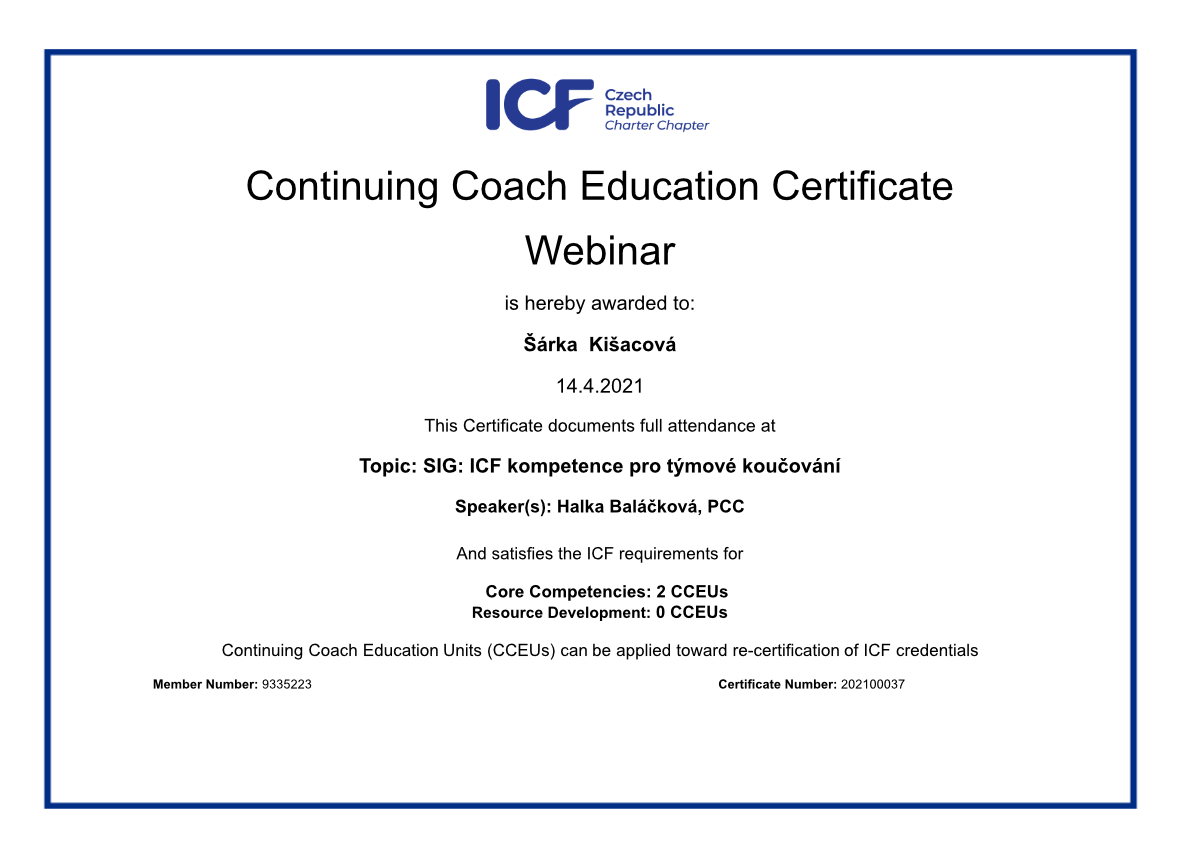 ICF Czech Republic Charter Chapter

Continuing Coach Education Certificate

Webinar

is hereby awarded to:

Šárka Kišacová

14.4.2021

This Certificate documents full attendance at

Topic: SIG: ICF kompetence pro týmové koučování

Speaker(s): Halka Baláčková, PCC

And satisfies the ICF requirements for

Core Competencies: 2 CCEUs
Resource Development: 0 CCEUs

Continuing Coach Education Units (CCEUs) can be applied toward re-certification of ICF credentials

Member Number: 9335223

Certificate Number: 202100037